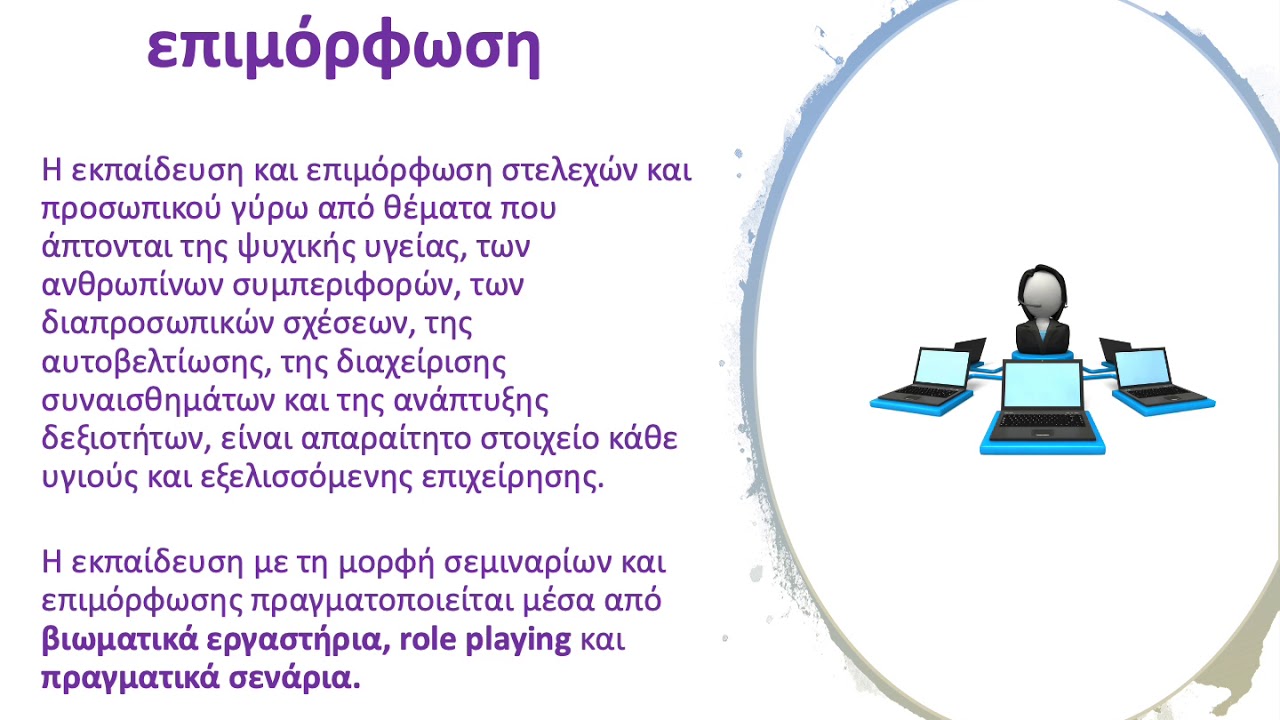 επιμόρφωση

Η εκπαίδευση και επιμόρφωση στελεχών και προσωπικού γύρω από θέματα που άπτονται της ψυχικής υγείας, των ανθρωπίνων συμπεριφορών, των διαπροσωπικών σχέσεων, της αυτοβελτίωσης, της διαχείρισης συναισθημάτων και της ανάπτυξης δεξιοτήτων, είναι απαραίτητο στοιχείο κάθε υγιούς και εξελισσόμενης επιχείρησης.

Η εκπαίδευση με τη μορφή σεμιναρίων και επιμόρφωσης πραγματοποιείται μέσα από βιωματικά εργαστήρια, role playing και πραγματικά σενάρια.